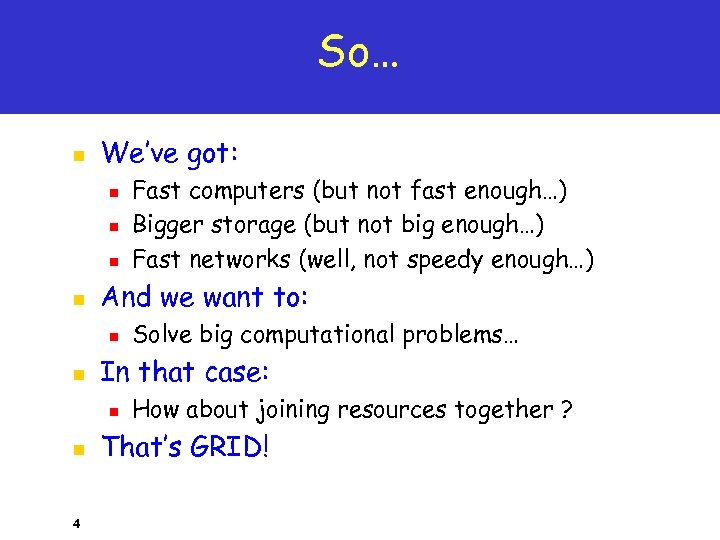 So…

We've got:
Fast computers (but not fast enough…)
Bigger storage (but not big enough…)
Fast networks (well, not speedy enough…)
And we want to:
Solve big computational problems…
In that case:
How about joining resources together ?
That's GRID!

4